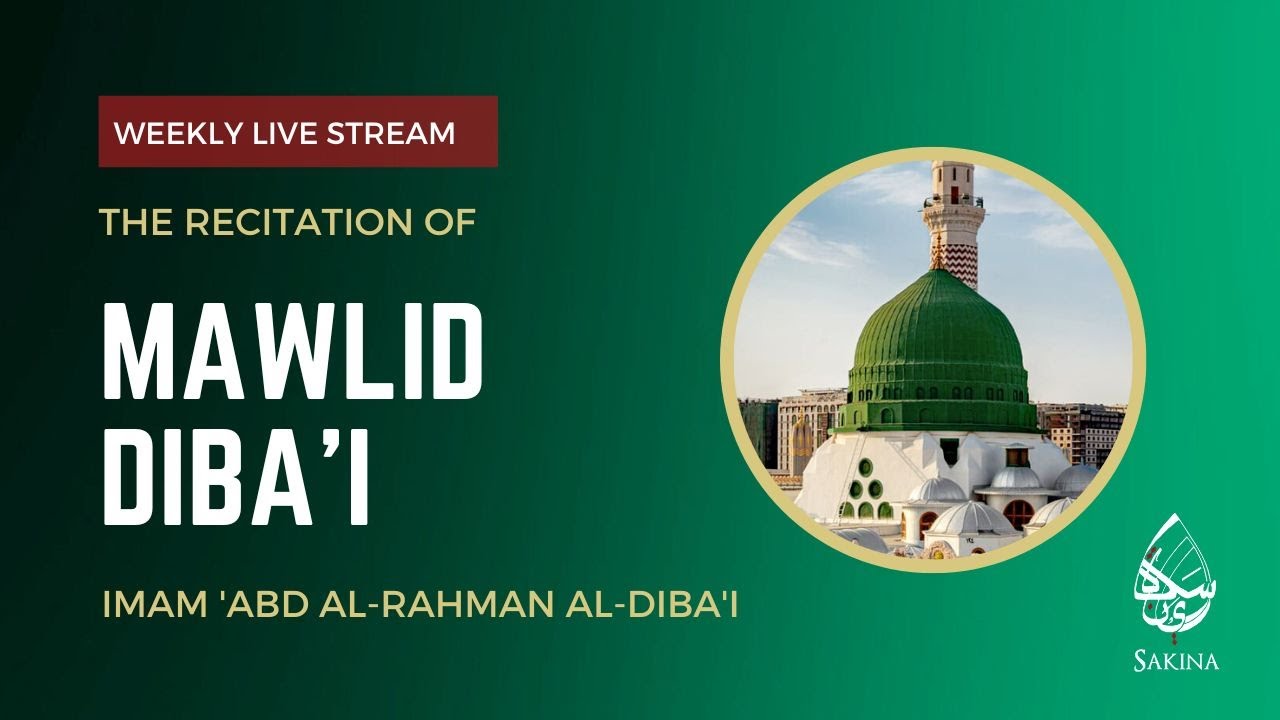 WEEKLY LIVE STREAM

THE RECITATION OF

MAWLID DIBA'I

IMAM 'ABD AL-RAHMAN AL-DIBA'I

سكينة
SAKINA